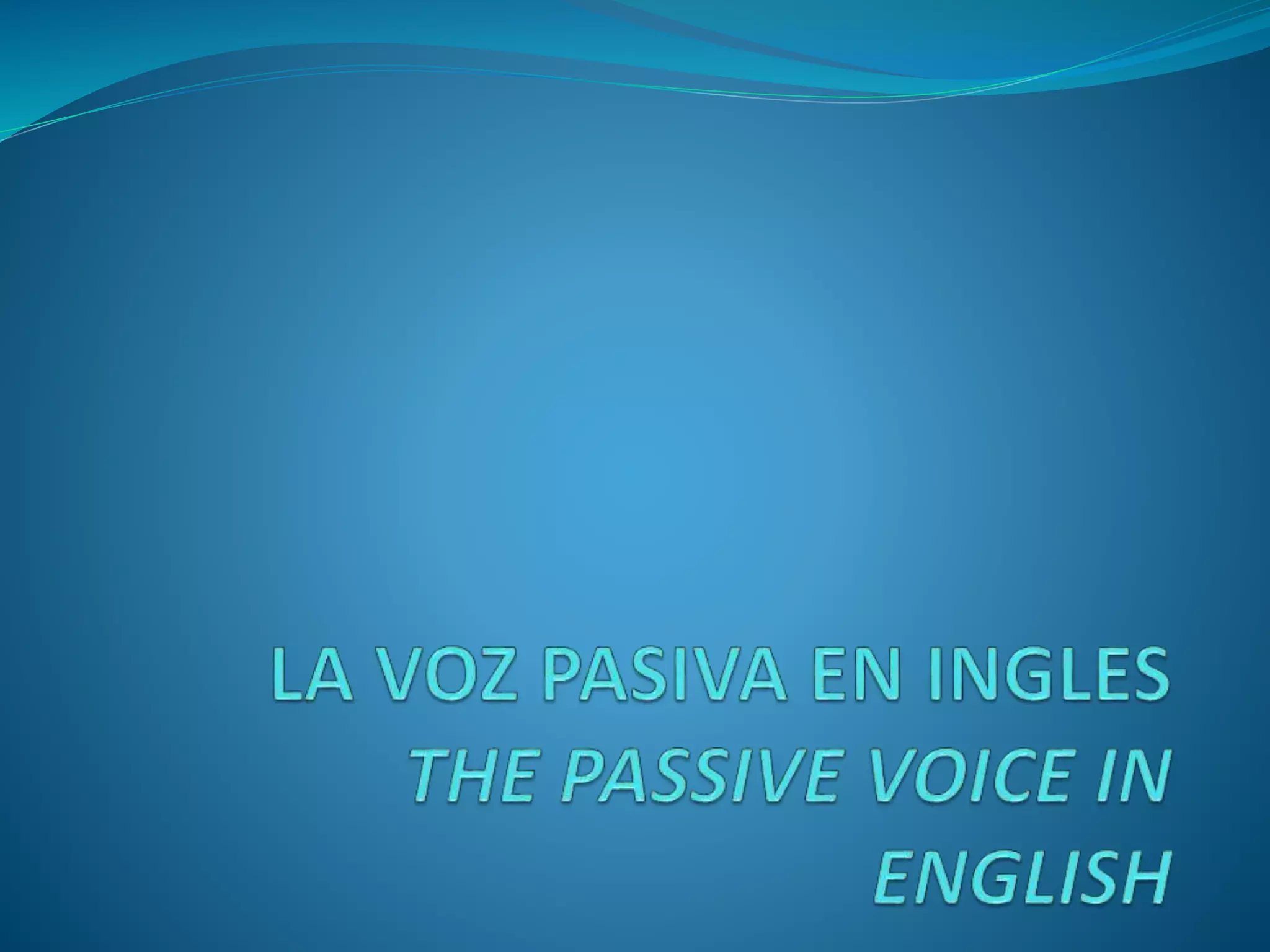 LA VOZ PASIVA EN INGLES
THE PASSIVE VOICE IN ENGLISH